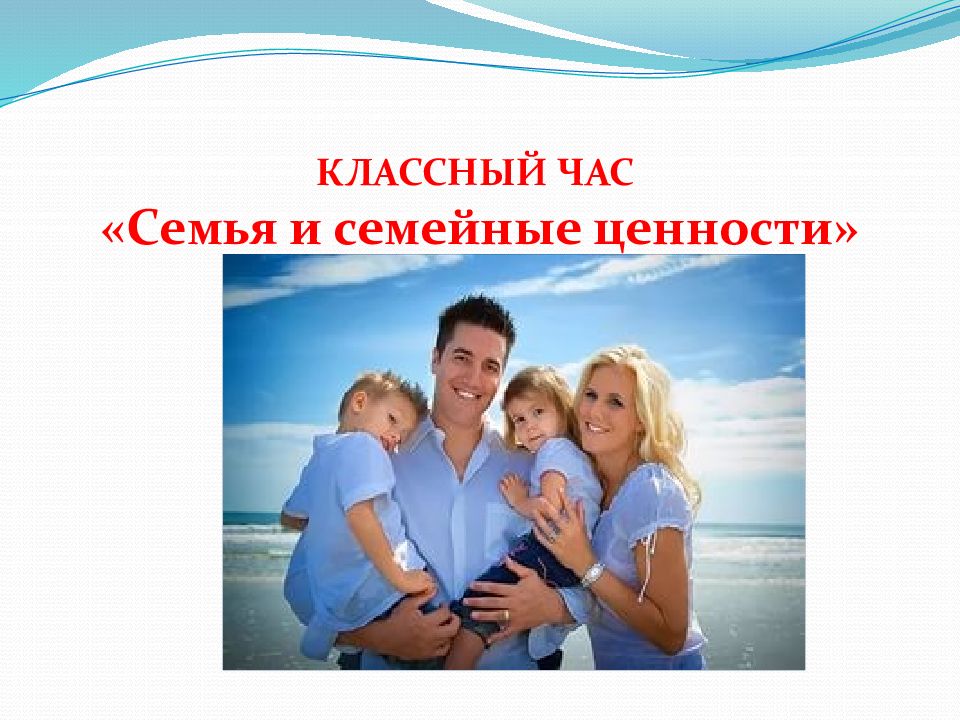 КЛАССНЫЙ ЧАС
«Семья и семейные ценности»